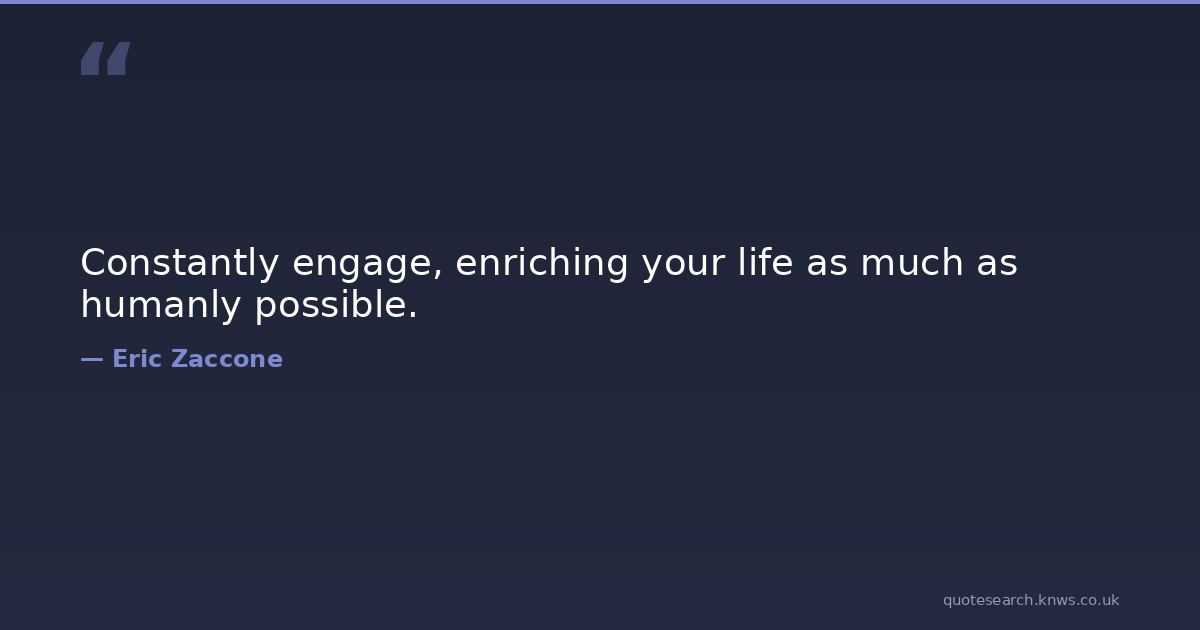 “

Constantly engage, enriching your life as much as humanly possible.

— Eric Zaccone

quotesearch.knws.co.uk